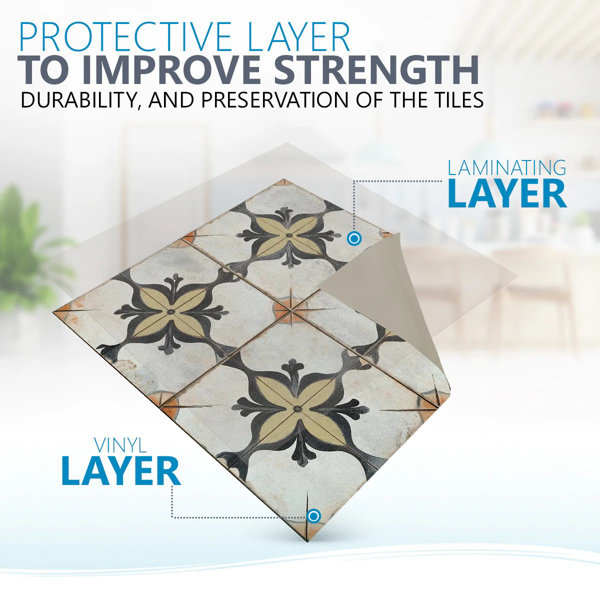 PROTECTIVE LAYER
TO IMPROVE STRENGTH
DURABILITY, AND PRESERVATION OF THE TILES

LAMINATING
LAYER

VINYL
LAYER